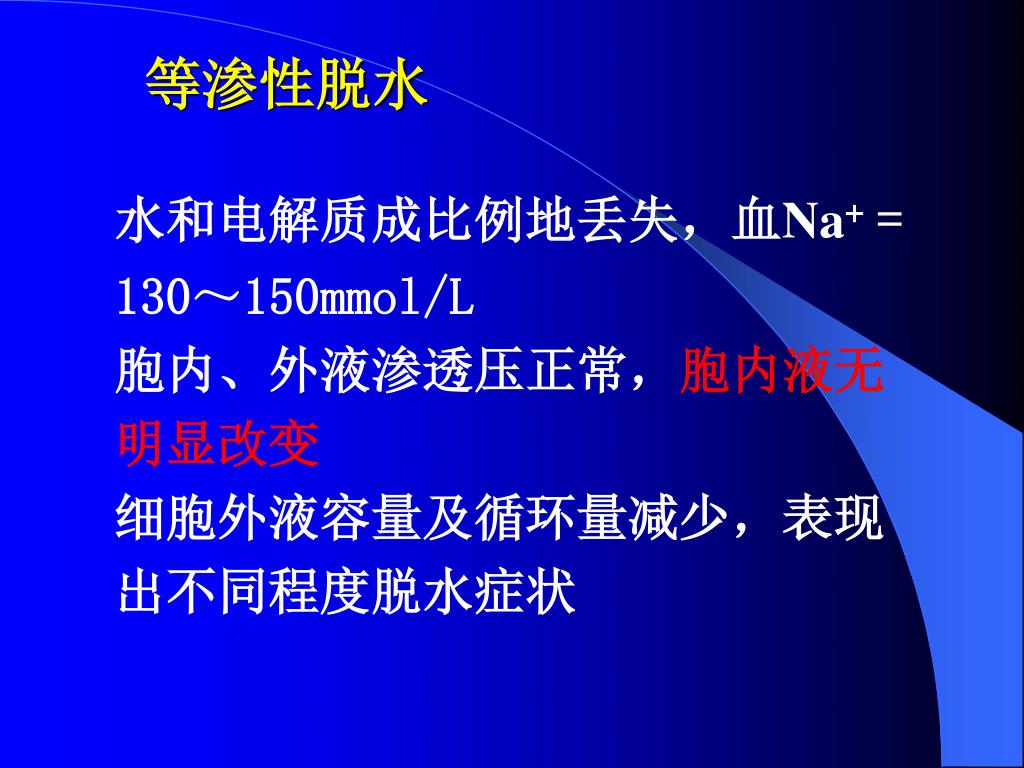 等渗性脱水

水和电解质成比例地丢失，血$Na^+$ = 130～150mmol/L

胞内、外液渗透压正常，胞内液无明显改变

细胞外液容量及循环量减少，表现出不同程度脱水症状